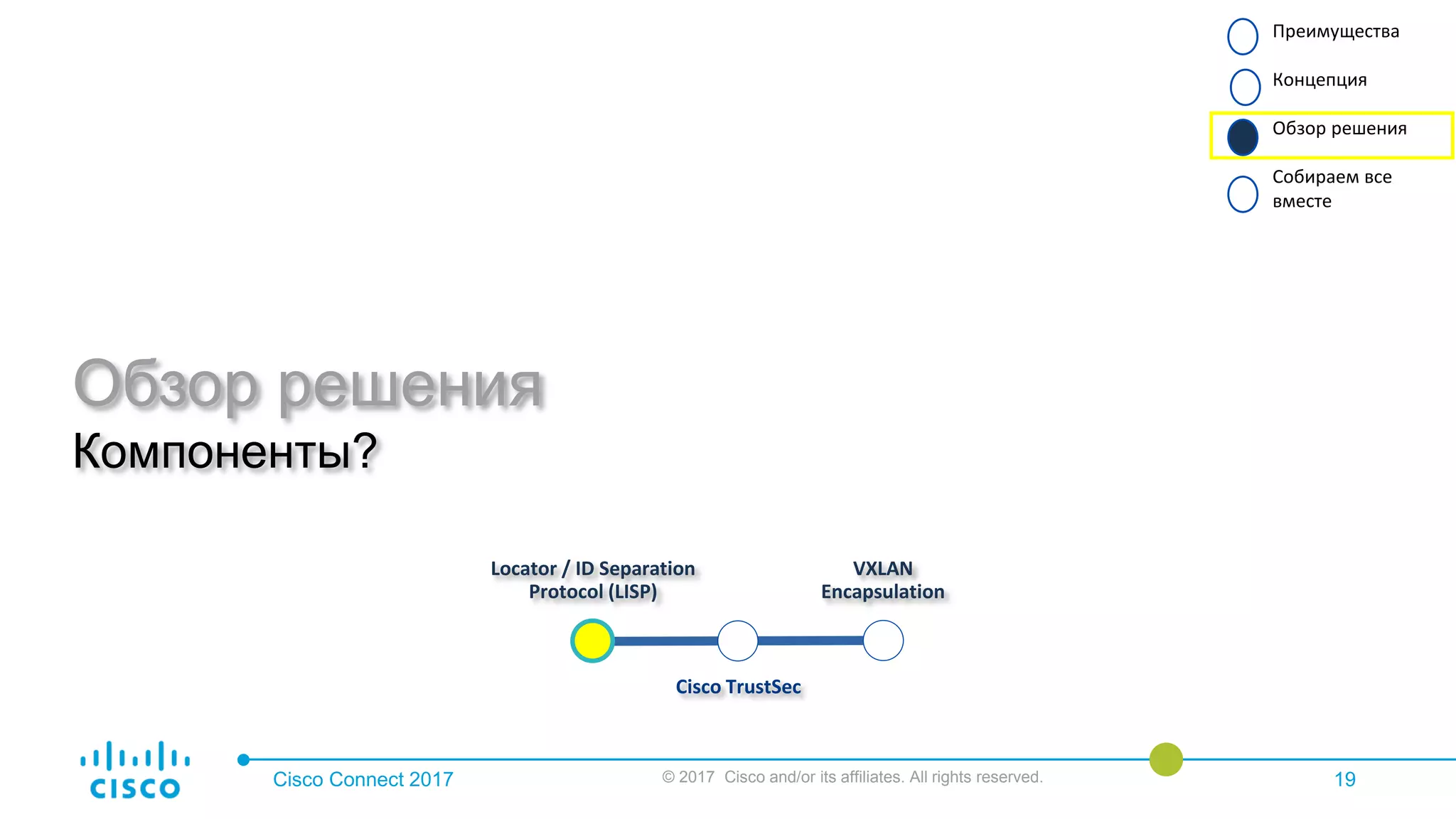 Преимущества

Концепция

Обзор решения

Собираем все вместе

Обзор решения

Компоненты?

Locator / ID Separation Protocol (LISP)

VXLAN Encapsulation

Cisco TrustSec

CISCO

Cisco Connect 2017

© 2017 Cisco and/or its affiliates. All rights reserved.

19